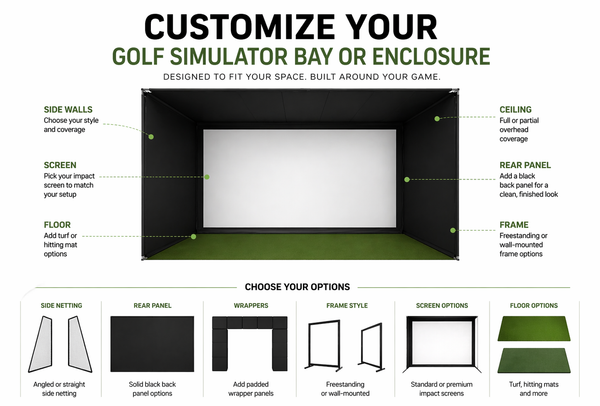 CUSTOMIZE YOUR
GOLF SIMULATOR BAY OR ENCLOSURE
DESIGNED TO FIT YOUR SPACE. BUILT AROUND YOUR GAME.

SIDE WALLS
Choose your style and coverage

SCREEN
Pick your impact screen to match your setup

FLOOR
Add turf or hitting mat options

CEILING
Full or partial overhead coverage

REAR PANEL
Add a black back panel for a clean, finished look

FRAME
Freestanding or wall-mounted frame options

CHOOSE YOUR OPTIONS

SIDE NETTING
Angled or straight side netting

REAR PANEL
Solid black back panel options

WRAPPERS
Add padded wrapper panels

FRAME STYLE
Freestanding or wall-mounted

SCREEN OPTIONS
Standard or premium impact screens

FLOOR OPTIONS
Turf, hitting mats and more